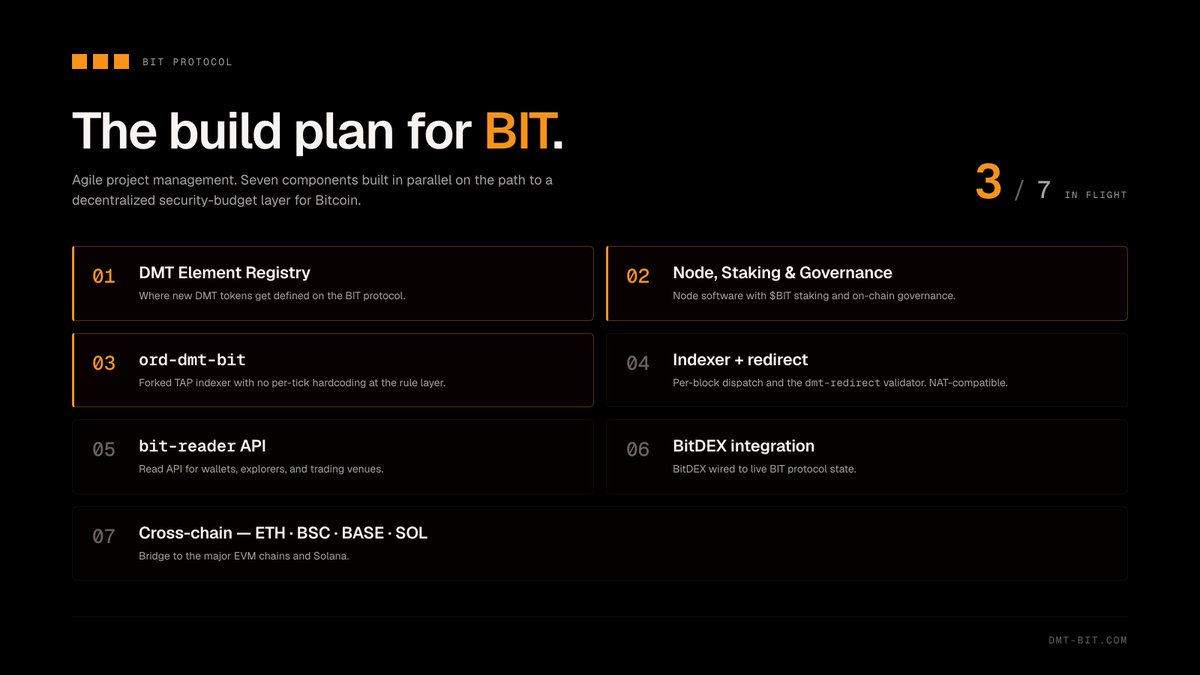 BIT PROTOCOL

The build plan for BIT.

Agile project management. Seven components built in parallel on the path to a decentralized security-budget layer for Bitcoin.

3 / 7 IN FLIGHT

01 DMT Element Registry
Where new DMT tokens get defined on the BIT protocol.

02 Node, Staking & Governance
Node software with $BIT staking and on-chain governance.

03 ord-dmt-bit
Forked TAP indexer with no per-tick hardcoding at the rule layer.

04 Indexer + redirect
Per-block dispatch and the dmt-redirect validator. NAT-compatible.

05 bit-reader API
Read API for wallets, explorers, and trading venues.

06 BitDEX integration
BitDEX wired to live BIT protocol state.

07 Cross-chain — ETH · BSC · BASE · SOL
Bridge to the major EVM chains and Solana.

DMT-BIT.COM